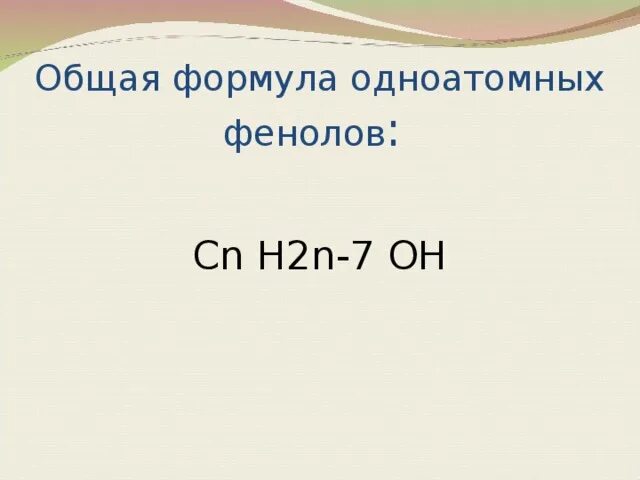 Общая формула одноатомных фенолов:

Cn H2n-7 OH